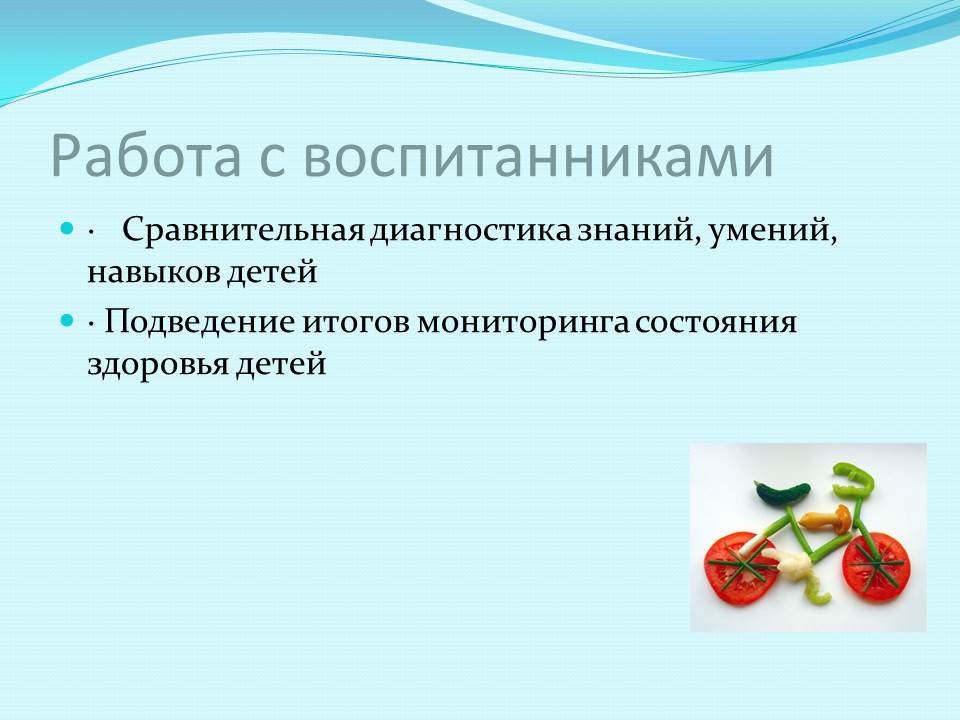 Работа с воспитанниками

· Сравнительная диагностика знаний, умений, навыков детей

· Подведение итогов мониторинга состояния здоровья детей